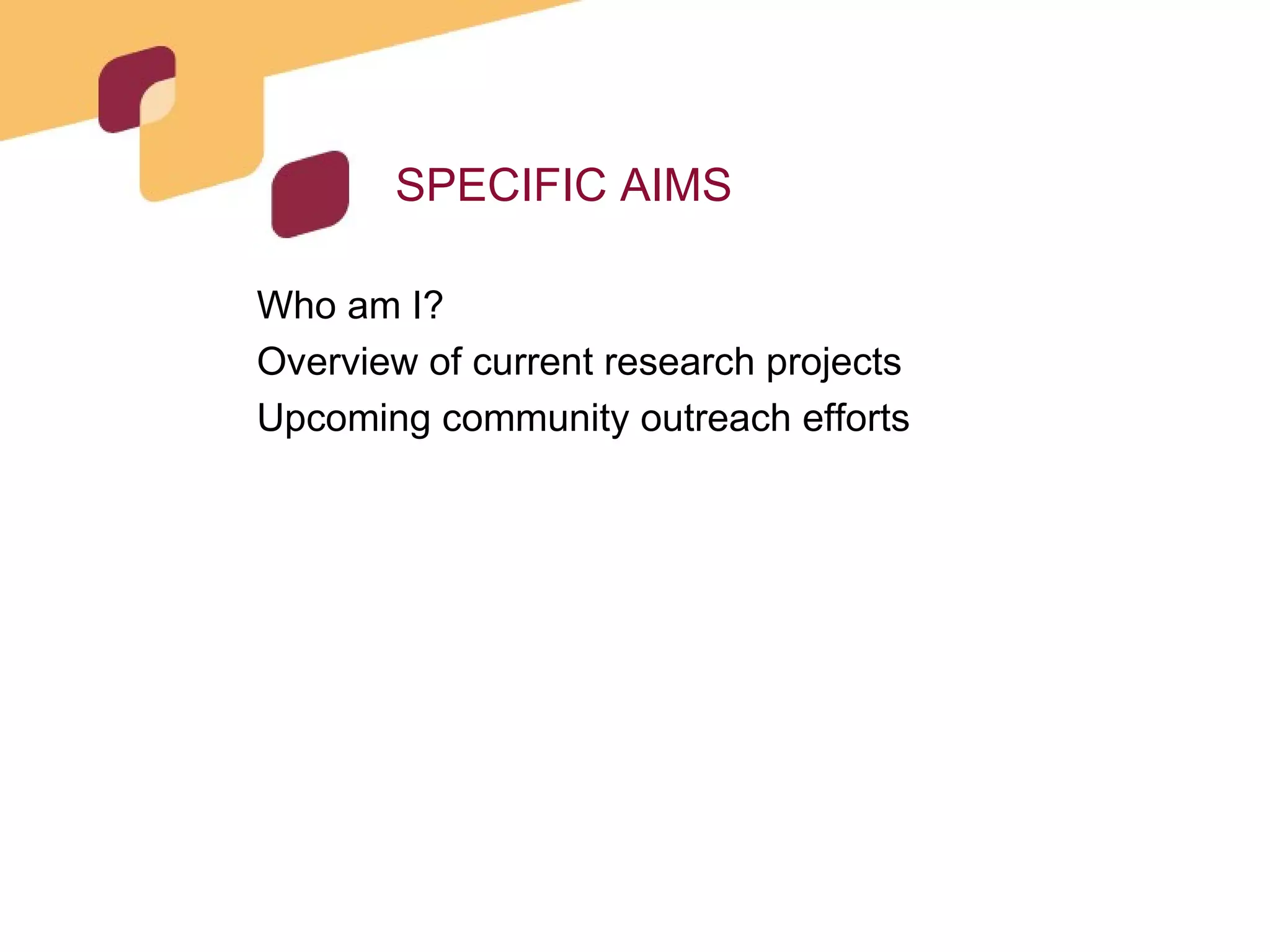 SPECIFIC AIMS

Who am I?

Overview of current research projects

Upcoming community outreach efforts